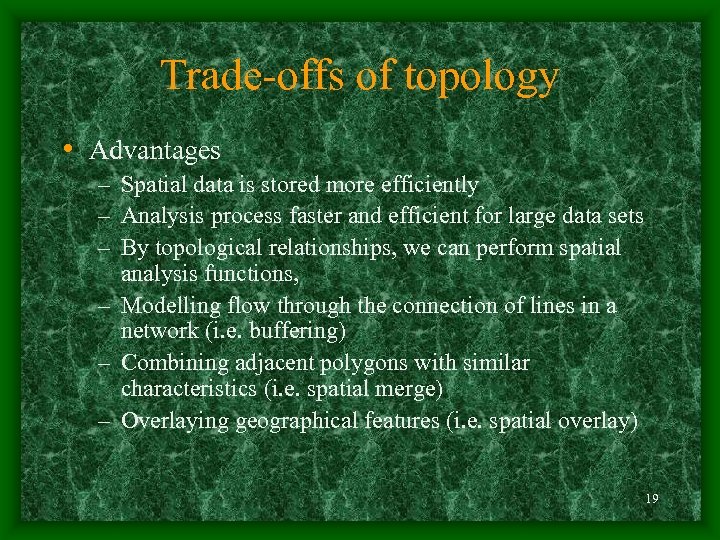 Trade-offs of topology

• Advantages
– Spatial data is stored more efficiently
– Analysis process faster and efficient for large data sets
– By topological relationships, we can perform spatial analysis functions,
– Modelling flow through the connection of lines in a network (i.e. buffering)
– Combining adjacent polygons with similar characteristics (i.e. spatial merge)
– Overlaying geographical features (i.e. spatial overlay)

19